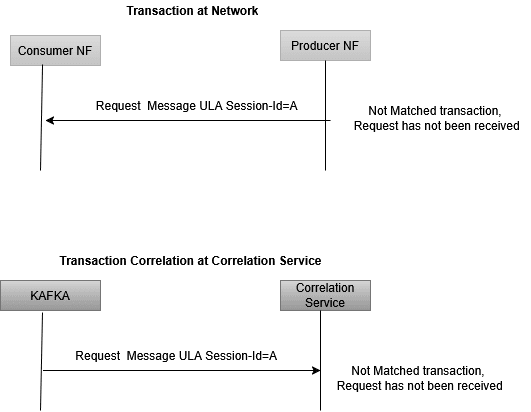 Transaction at Network

Consumer NF

Producer NF

Request Message ULA Session-Id=A

Not Matched transaction, Request has not been received

Transaction Correlation at Correlation Service

KAFKA

Correlation Service

Request Message ULA Session-Id=A

Not Matched transaction, Request has not been received